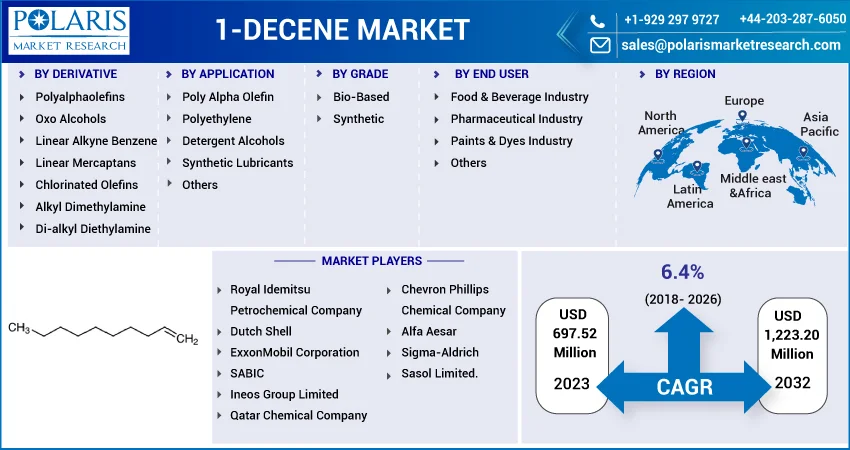 POLARIS
MARKET RESEARCH

1-DECENE MARKET

+1-929 297 9727 +44-203-287-6050
sales@polarismarketresearch.com

BY DERIVATIVE
Polyalphaolefins
Oxo Alcohols
Linear Alkyne Benzene
Linear Mercaptans
Chlorinated Olefins
Alkyl Dimethylamine
Di-alkyl Diethylamine

BY APPLICATION
Poly Alpha Olefin
Polyethylene
Detergent Alcohols
Synthetic Lubricants
Others

BY GRADE
Bio-Based
Synthetic

BY END USER
Food & Beverage Industry
Pharmaceutical Industry
Paints & Dyes Industry
Others

BY REGION
North America
Europe
Asia Pacific
Latin America
Middle east &Africa

$CH_3$ $CH_2$

MARKET PLAYERS
Royal Idemitsu Petrochemical Company
Dutch Shell
ExxonMobil Corporation
SABIC
Ineos Group Limited
Qatar Chemical Company
Chevron Phillips Chemical Company
Alfa Aesar
Sigma-Aldrich
Sasol Limited.

6.4%
(2018- 2026)
USD 697.52 Million
2023
CAGR
USD 1,223.20 Million
2032